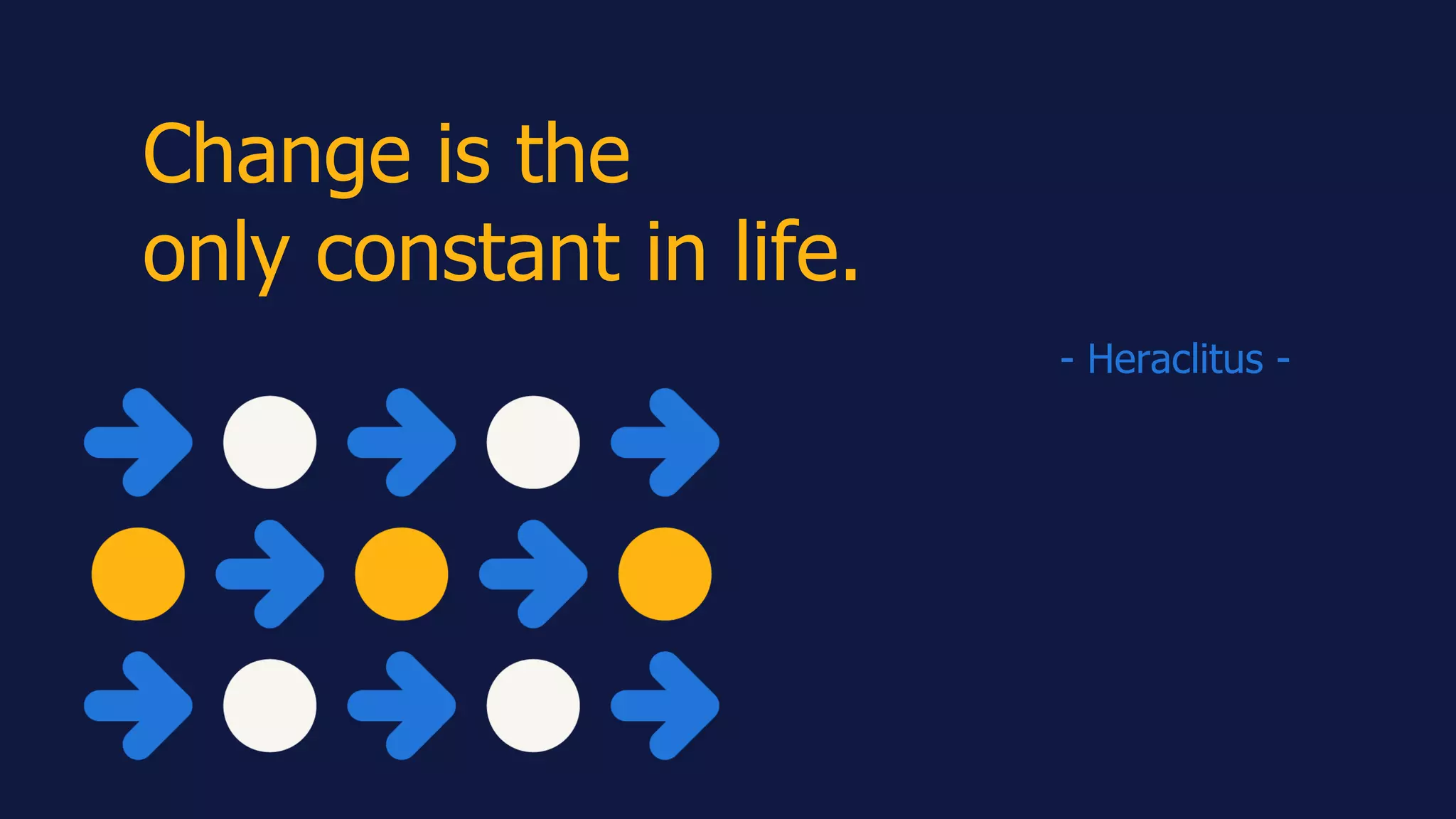 Change is the only constant in life.

- Heraclitus -